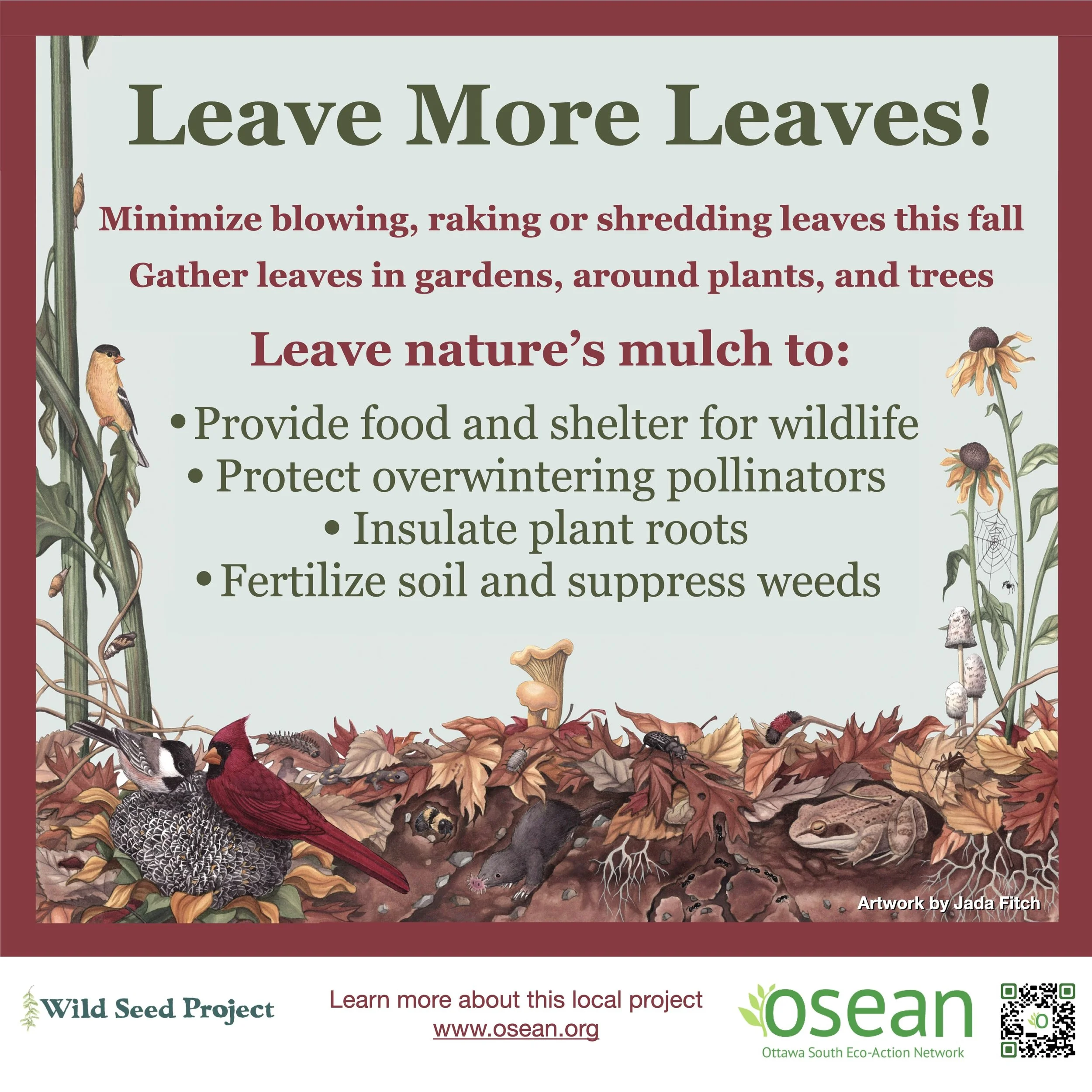 Leave More Leaves!

Minimize blowing, raking or shredding leaves this fall

Gather leaves in gardens, around plants, and trees

Leave nature's mulch to:

• Provide food and shelter for wildlife
• Protect overwintering pollinators
• Insulate plant roots
• Fertilize soil and suppress weeds

Artwork by Jada Fitch

Wild Seed Project

Learn more about this local project
www.osean.org

osean
Ottawa South Eco-Action Network